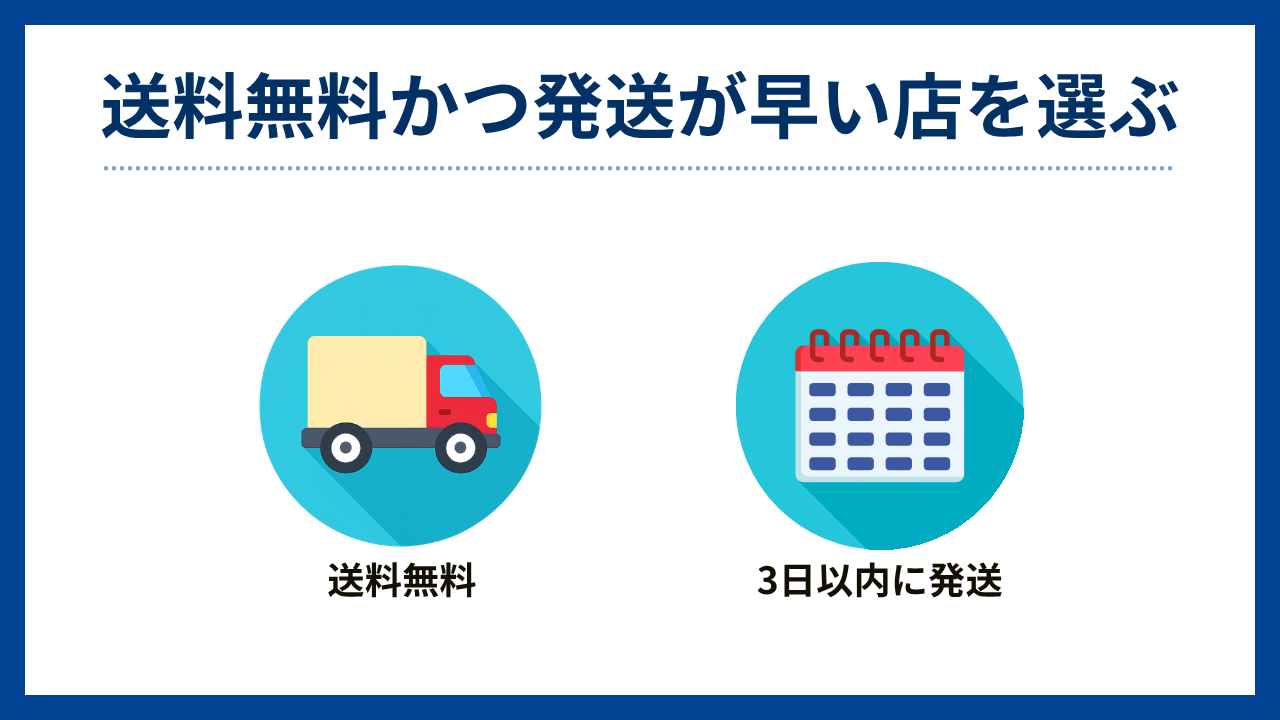 送料無料かつ発送が早い店を選ぶ

送料無料

3日以内に発送